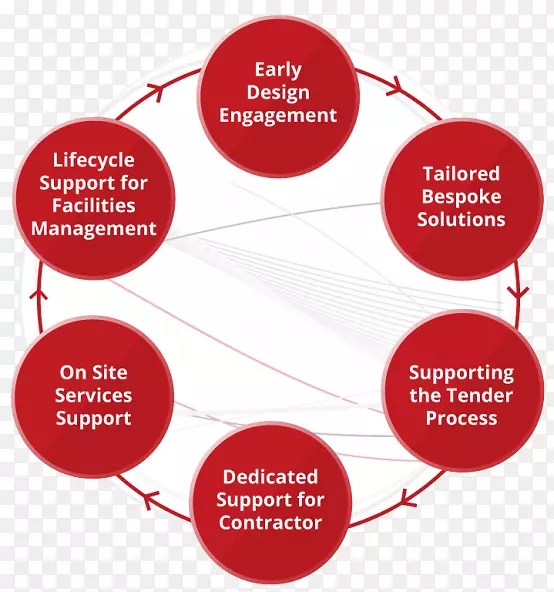 Early Design Engagement

Tailored Bespoke Solutions

Supporting the Tender Process

Dedicated Support for Contractor

On Site Services Support

Lifecycle Support for Facilities Management